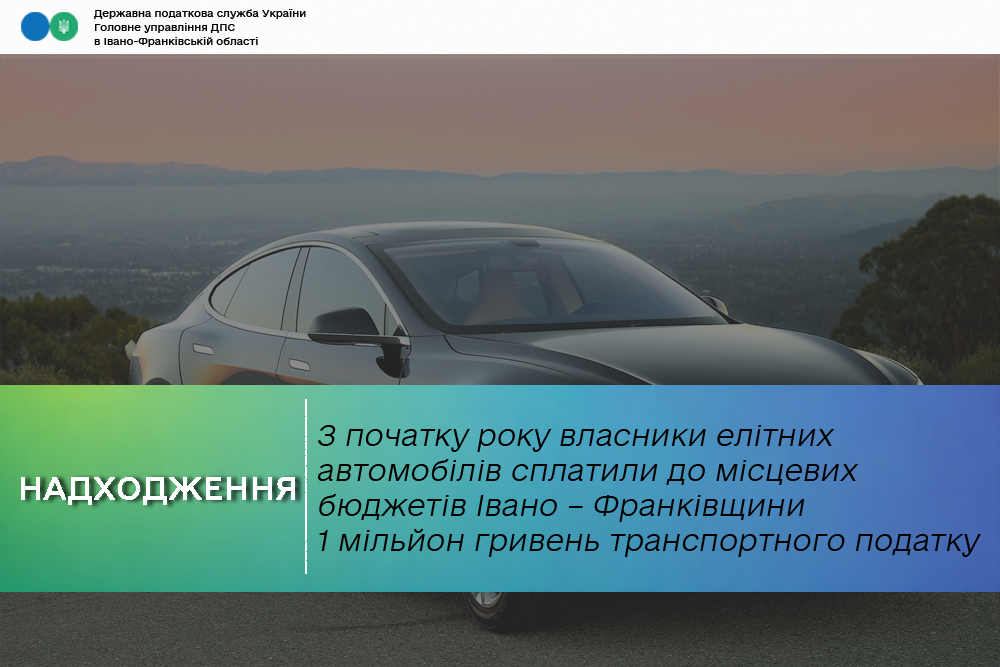 Державна податкова служба України
Головне управління ДПС
в Івано-Франківській області

НАДХОДЖЕННЯ

З початку року власники елітних автомобілів сплатили до місцевих бюджетів Івано – Франківщини 1 мільйон гривень транспортного податку